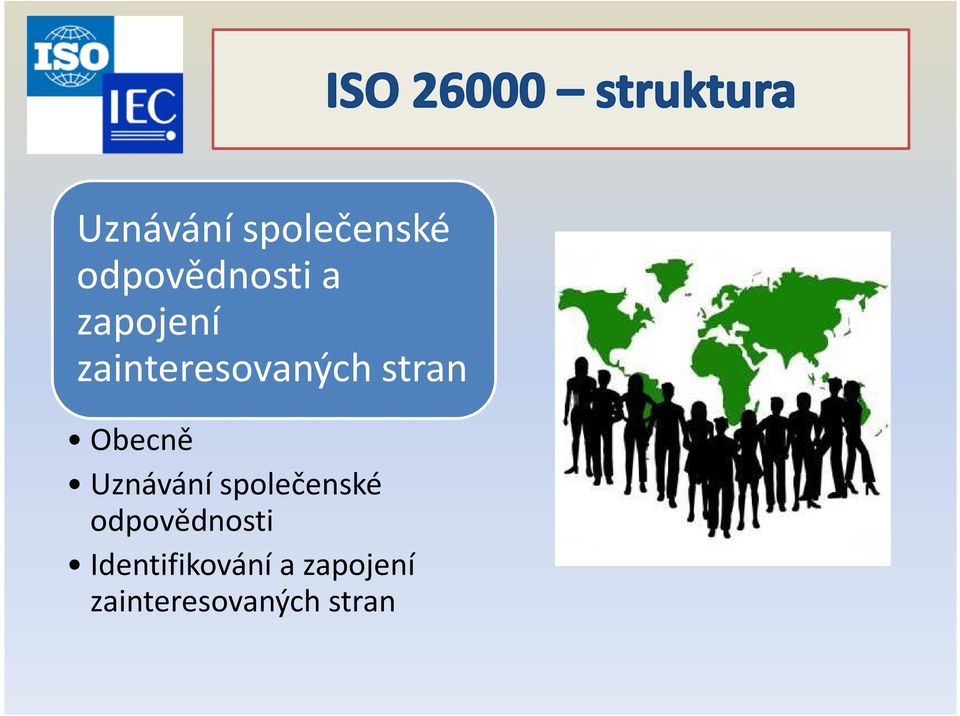 ISO

IEC

ISO 26000 – struktura

Uznávání společenské odpovědnosti a zapojení zainteresovaných stran

• Obecně
• Uznávání společenské odpovědnosti
• Identifikování a zapojení zainteresovaných stran